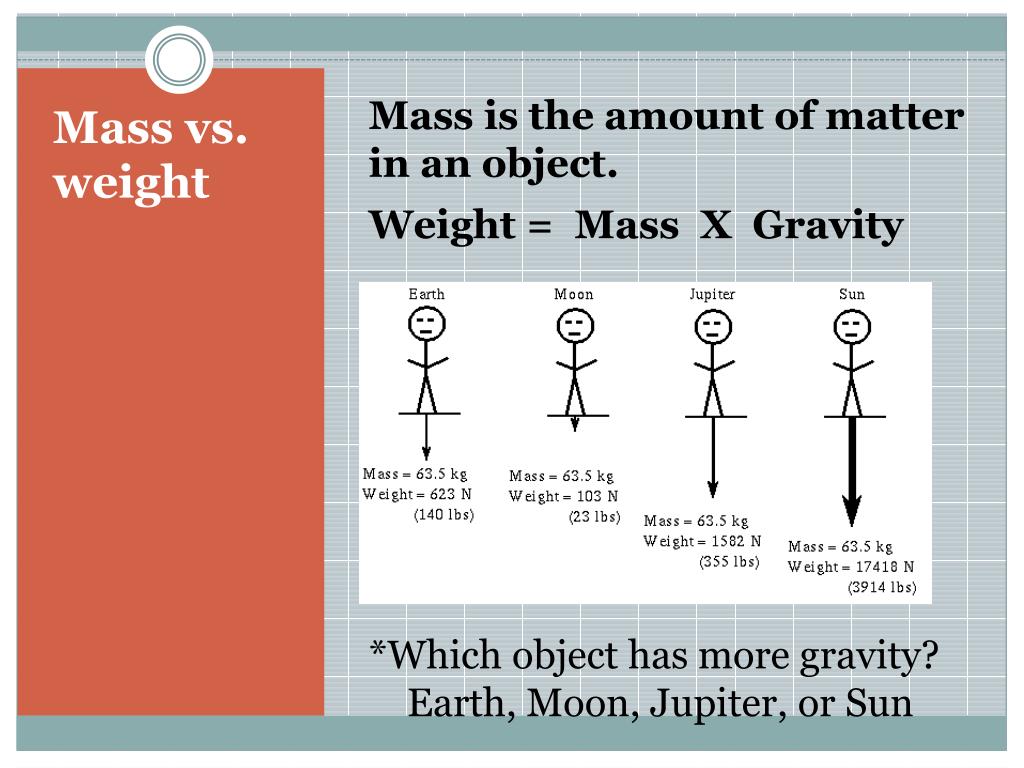 Mass vs. weight

Mass is the amount of matter in an object.

Weight = Mass X Gravity

Earth
Mass = 63.5 kg
Weight = 623 N
(140 lbs)

Moon
Mass = 63.5 kg
Weight = 103 N
(23 lbs)

Jupiter
Mass = 63.5 kg
Weight = 1582 N
(355 lbs)

Sun
Mass = 63.5 kg
Weight = 17418 N
(3914 lbs)

*Which object has more gravity?
Earth, Moon, Jupiter, or Sun